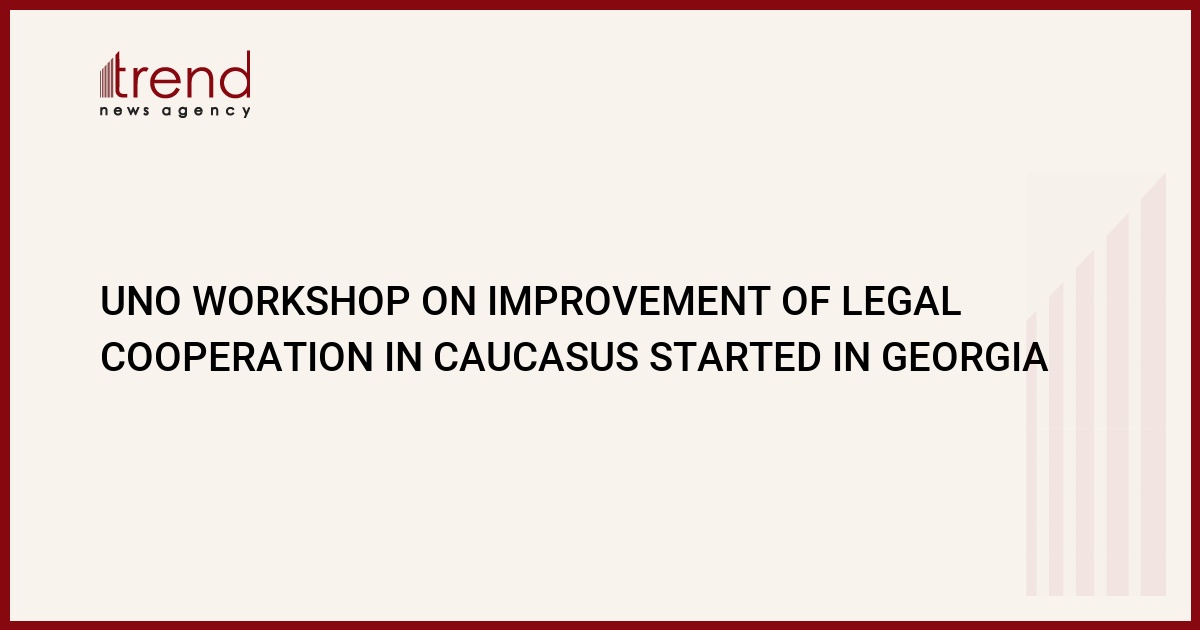 trend
news agency

UNO WORKSHOP ON IMPROVEMENT OF LEGAL COOPERATION IN CAUCASUS STARTED IN GEORGIA